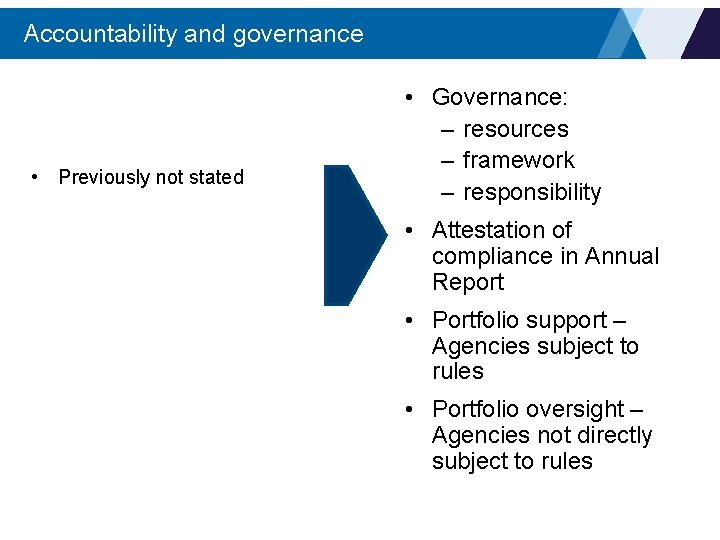 Accountability and governance

• Previously not stated

• Governance:
– resources
– framework
– responsibility
• Attestation of compliance in Annual Report
• Portfolio support – Agencies subject to rules
• Portfolio oversight – Agencies not directly subject to rules